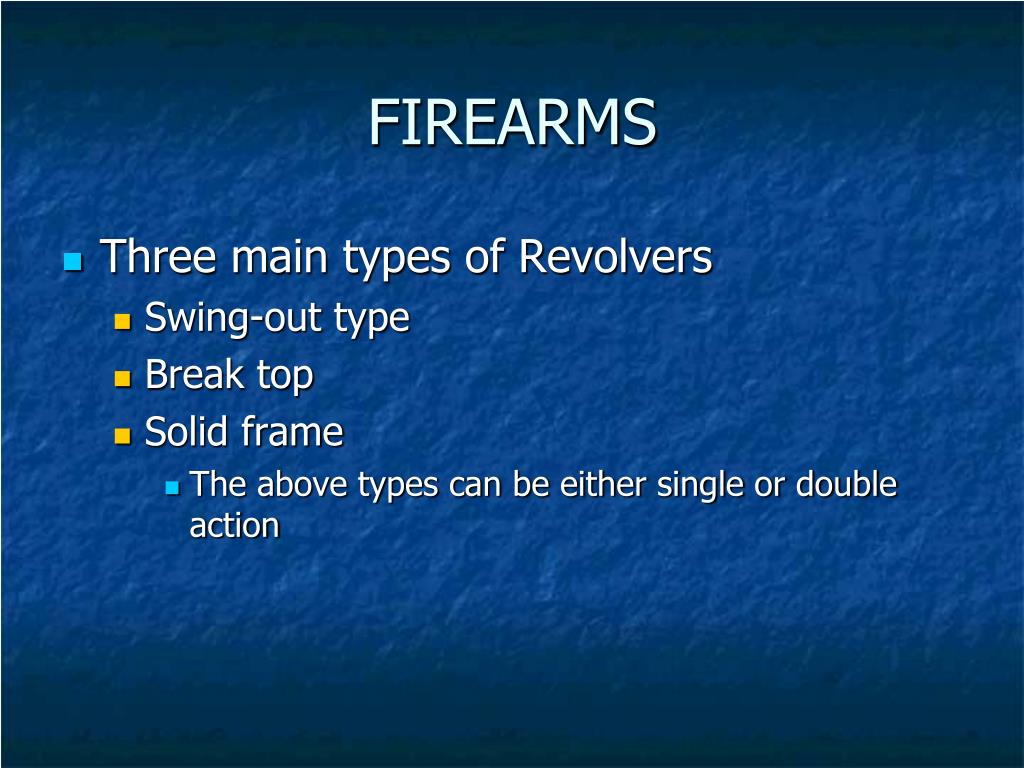 FIREARMS

Three main types of Revolvers

Swing-out type

Break top

Solid frame

The above types can be either single or double action